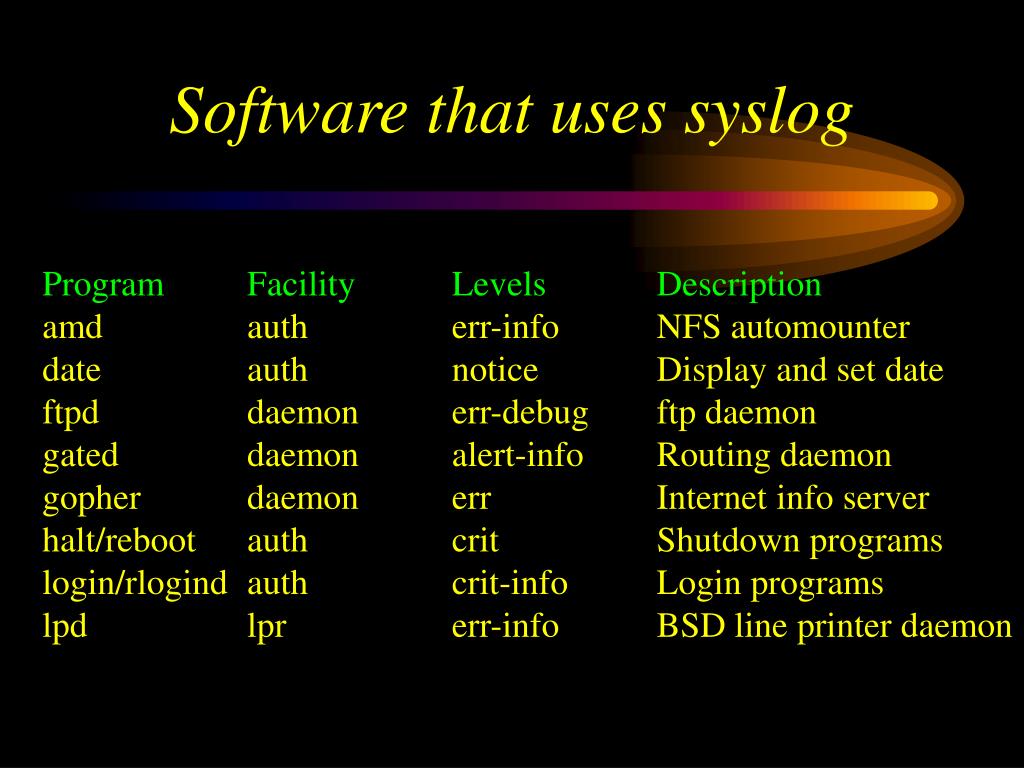 Software that uses syslog

| Program | Facility | Levels | Description |
|---|---|---|---|
| amd | auth | err-info | NFS automounter |
| date | auth | notice | Display and set date |
| ftpd | daemon | err-debug | ftp daemon |
| gated | daemon | alert-info | Routing daemon |
| gopher | daemon | err | Internet info server |
| halt/reboot | auth | crit | Shutdown programs |
| login/rlogind | auth | crit-info | Login programs |
| lpd | lpr | err-info | BSD line printer daemon |